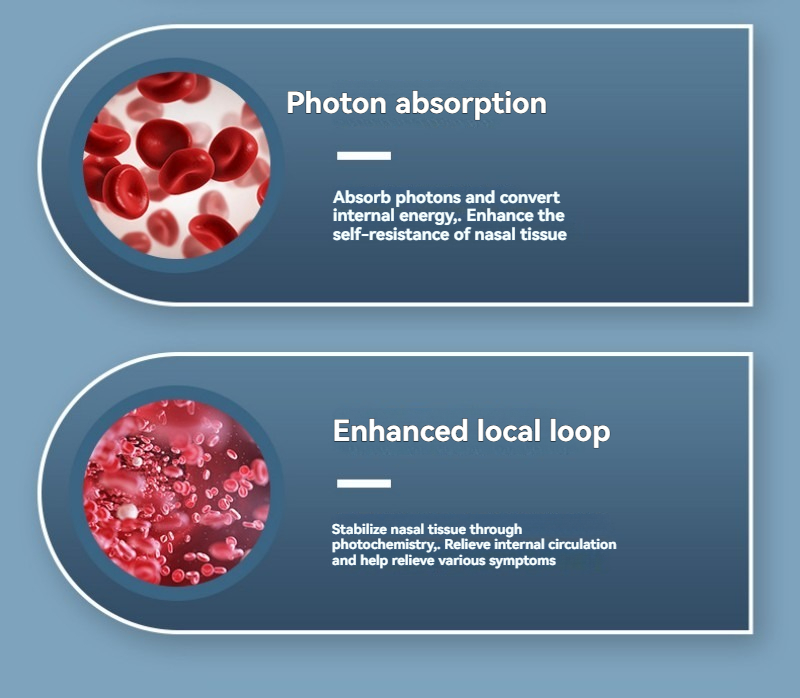 Photon absorption

Absorb photons and convert internal energy,. Enhance the self-resistance of nasal tissue

Enhanced local loop

Stabilize nasal tissue through photochemistry,. Relieve internal circulation and help relieve various symptoms